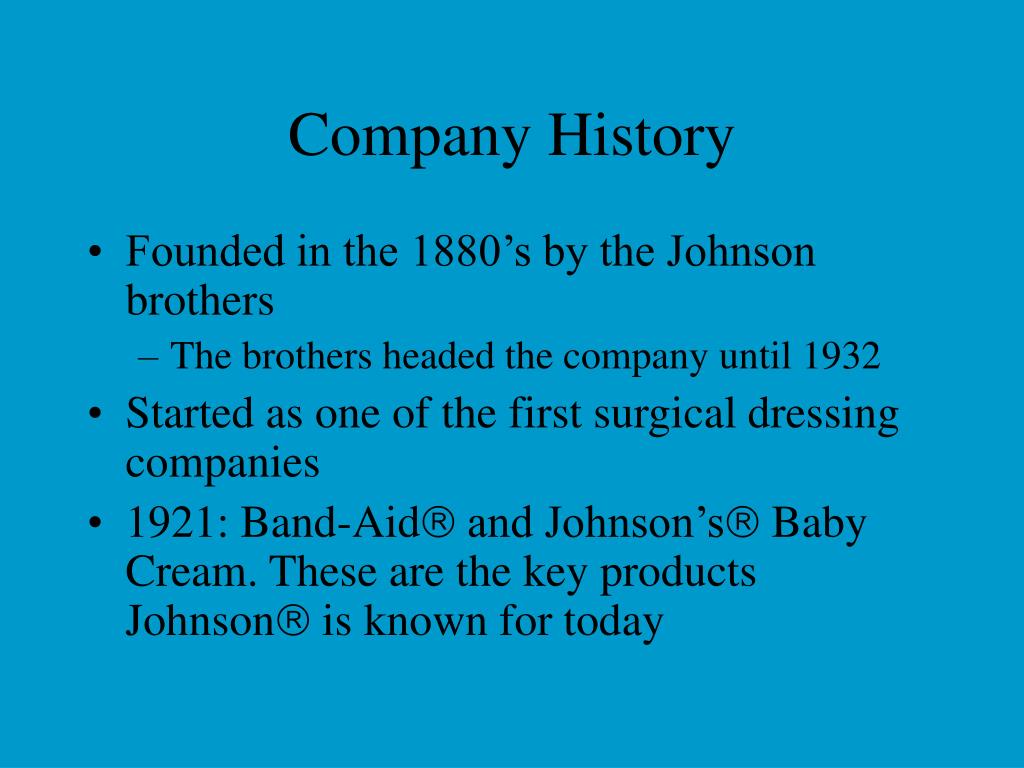 Company History

• Founded in the 1880’s by the Johnson brothers
  – The brothers headed the company until 1932
• Started as one of the first surgical dressing companies
• 1921: Band-Aid® and Johnson’s® Baby Cream. These are the key products Johnson® is known for today